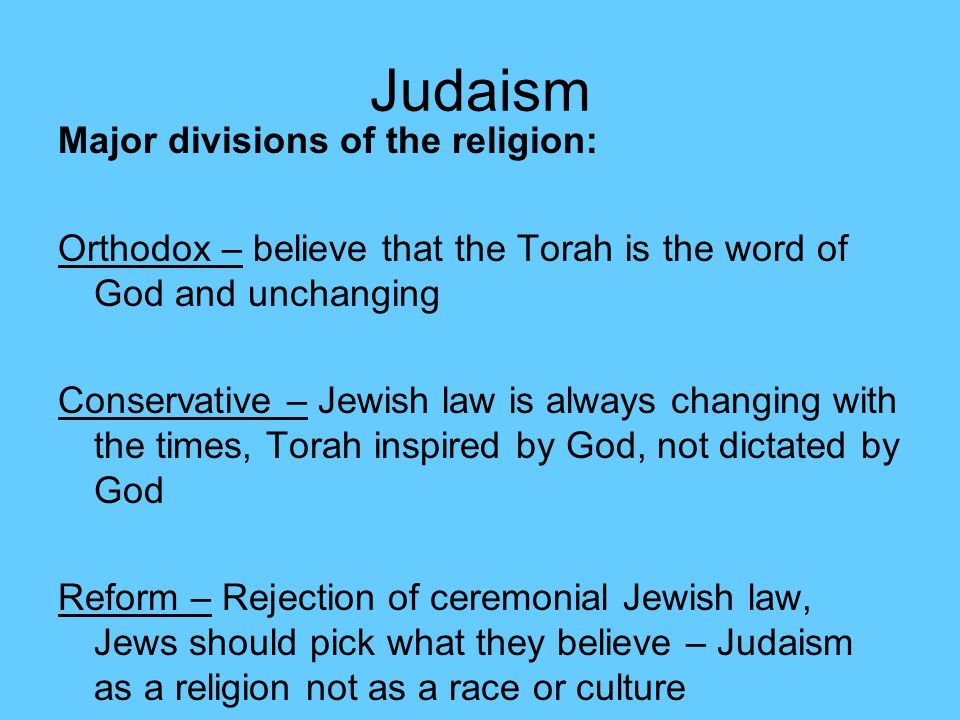 Judaism

Major divisions of the religion:

Orthodox – believe that the Torah is the word of God and unchanging

Conservative – Jewish law is always changing with the times, Torah inspired by God, not dictated by God

Reform – Rejection of ceremonial Jewish law, Jews should pick what they believe – Judaism as a religion not as a race or culture